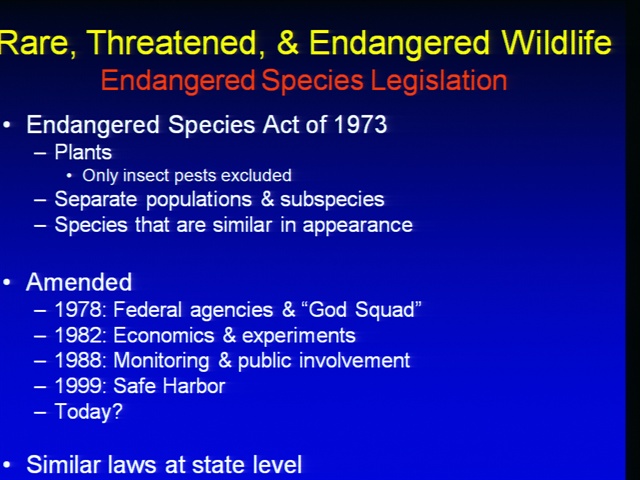 Rare, Threatened, & Endangered Wildlife
Endangered Species Legislation

• Endangered Species Act of 1973
– Plants
• Only insect pests excluded
– Separate populations & subspecies
– Species that are similar in appearance

• Amended
– 1978: Federal agencies & “God Squad”
– 1982: Economics & experiments
– 1988: Monitoring & public involvement
– 1999: Safe Harbor
– Today?

• Similar laws at state level